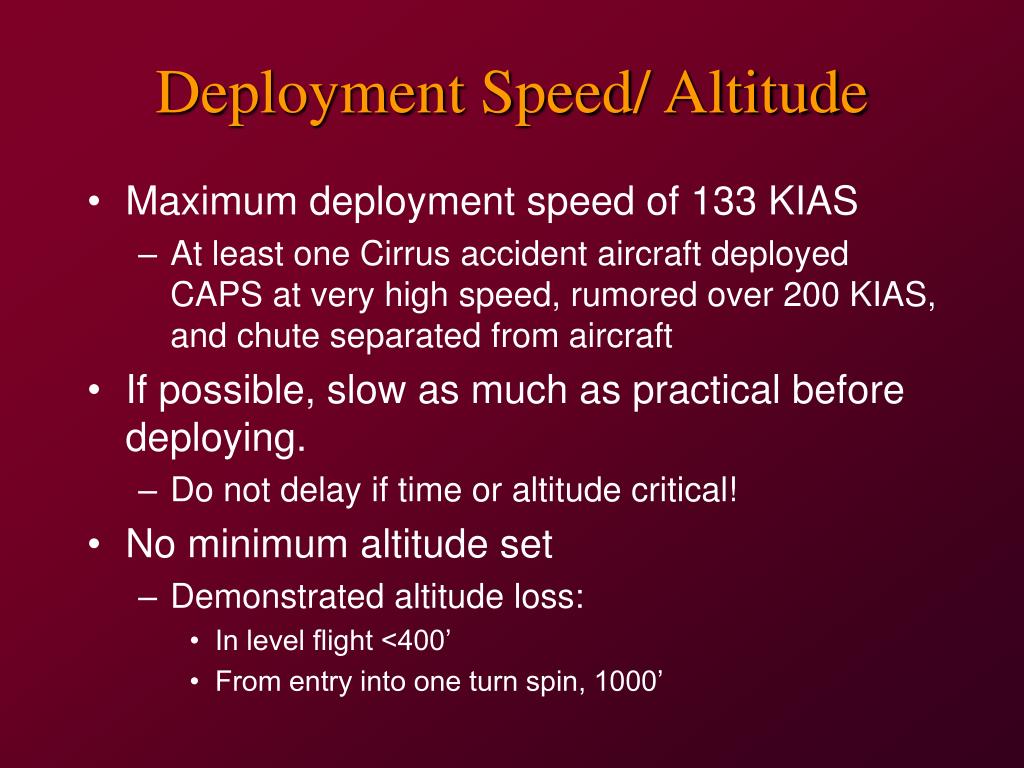 Deployment Speed/ Altitude

• Maximum deployment speed of 133 KIAS
– At least one Cirrus accident aircraft deployed CAPS at very high speed, rumored over 200 KIAS, and chute separated from aircraft
• If possible, slow as much as practical before deploying.
– Do not delay if time or altitude critical!
• No minimum altitude set
– Demonstrated altitude loss:
• In level flight <400’
• From entry into one turn spin, 1000’